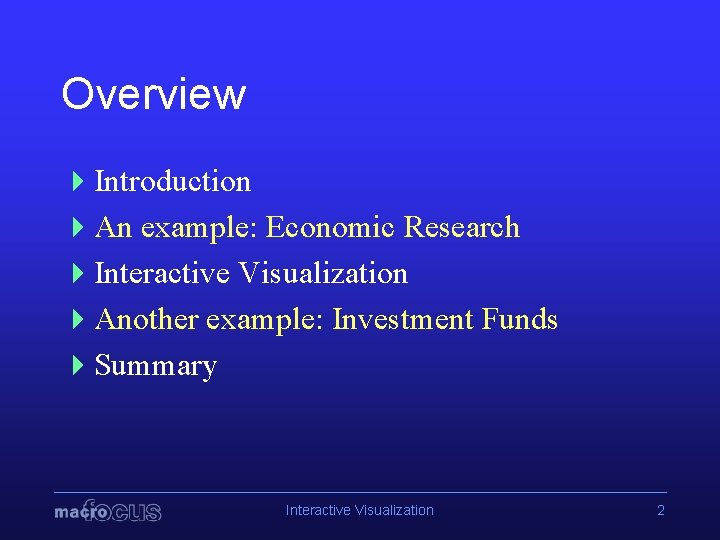 Overview

Introduction
An example: Economic Research
Interactive Visualization
Another example: Investment Funds
Summary

macrofocus Interactive Visualization 2